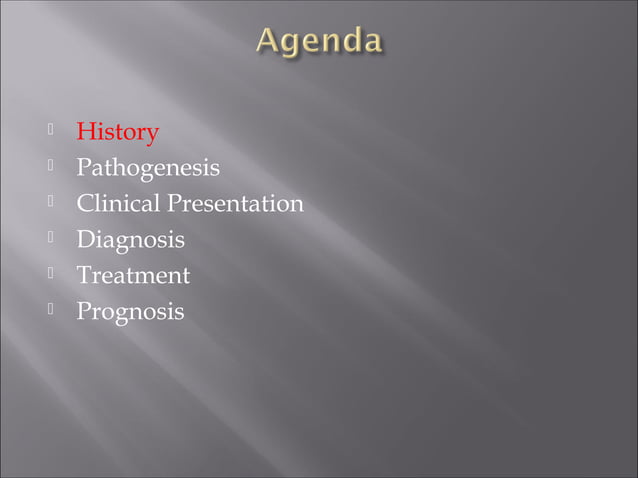 Agenda

History
Pathogenesis
Clinical Presentation
Diagnosis
Treatment
Prognosis